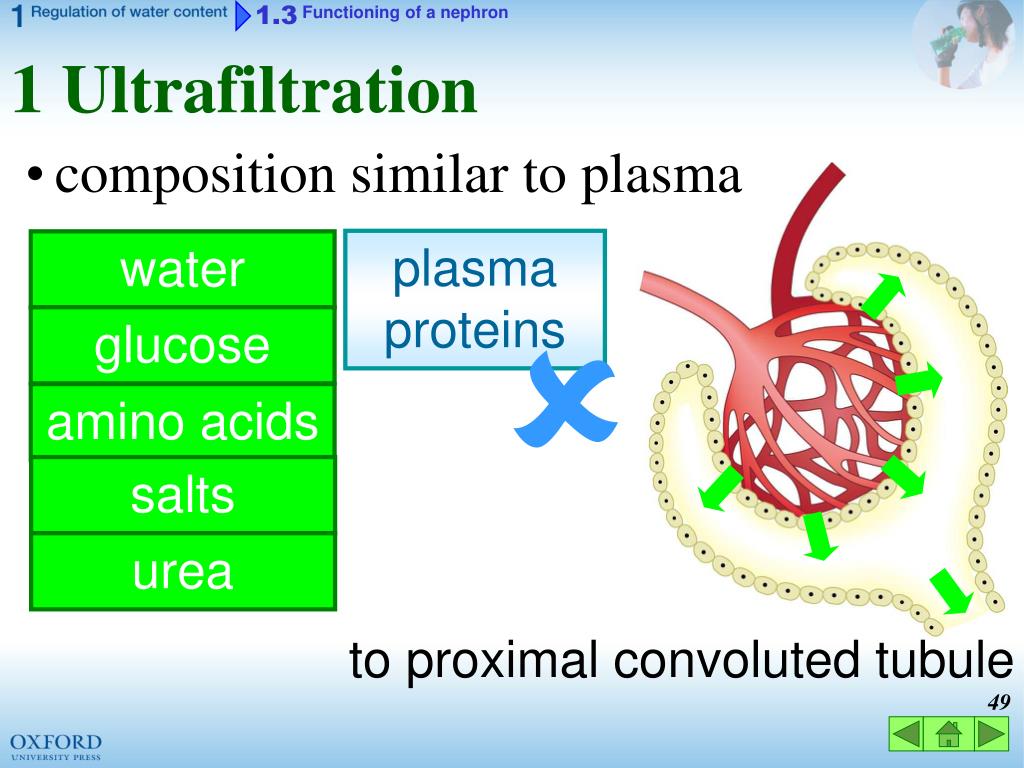 1 Regulation of water content 1.3 Functioning of a nephron

1 Ultrafiltration

• composition similar to plasma

water
glucose
amino acids
salts
urea

plasma proteins

to proximal convoluted tubule

49

OXFORD
UNIVERSITY PRESS